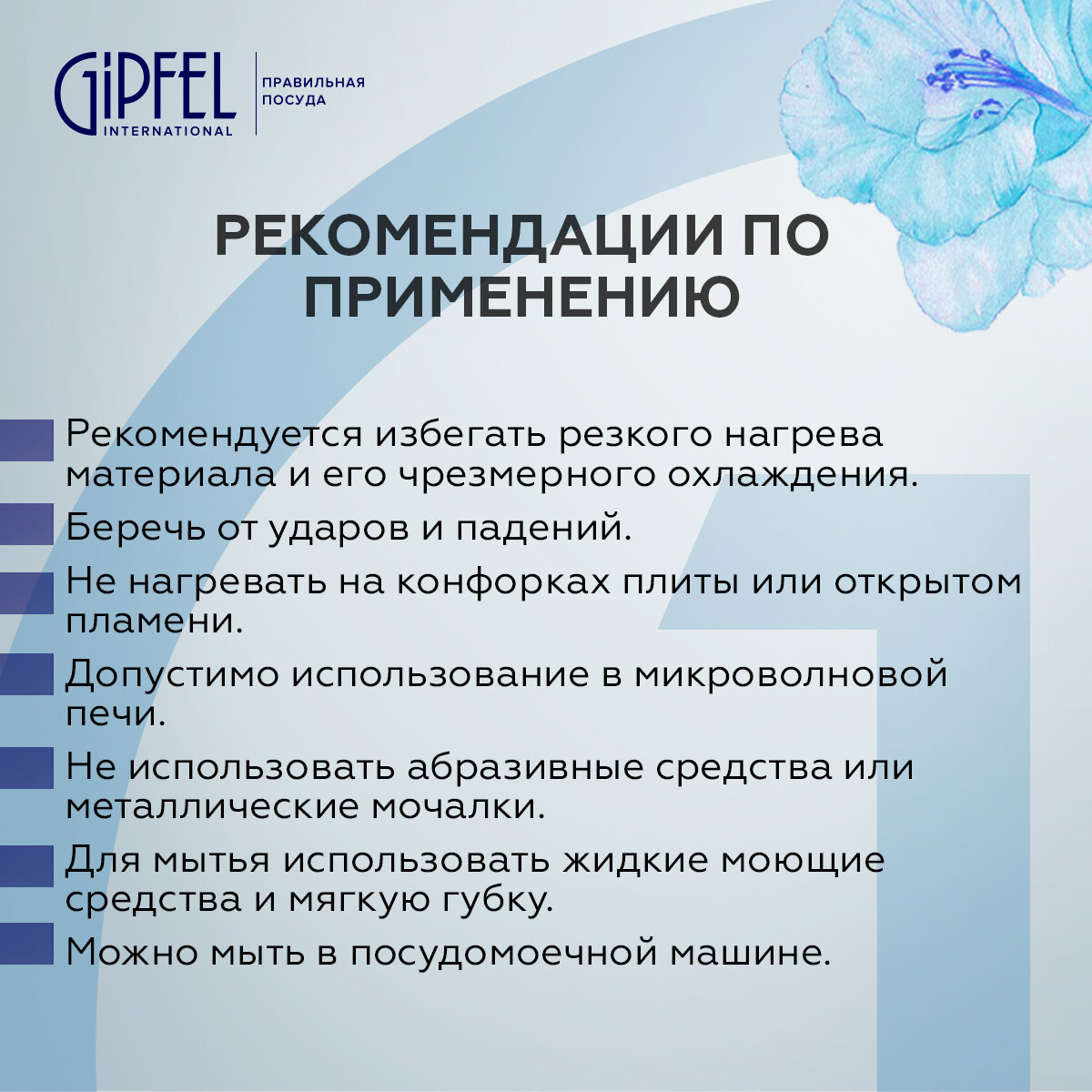 GiPFEL
INTERNATIONAL

ПРАВИЛЬНАЯ ПОСУДА

РЕКОМЕНДАЦИИ ПО ПРИМЕНЕНИЮ

Рекомендуется избегать резкого нагрева материала и его чрезмерного охлаждения.

Беречь от ударов и падений.

Не нагревать на конфорках плиты или открытом пламени.

Допустимо использование в микроволновой печи.

Не использовать абразивные средства или металлические мочалки.

Для мытья использовать жидкие моющие средства и мягкую губку.

Можно мыть в посудомоечной машине.